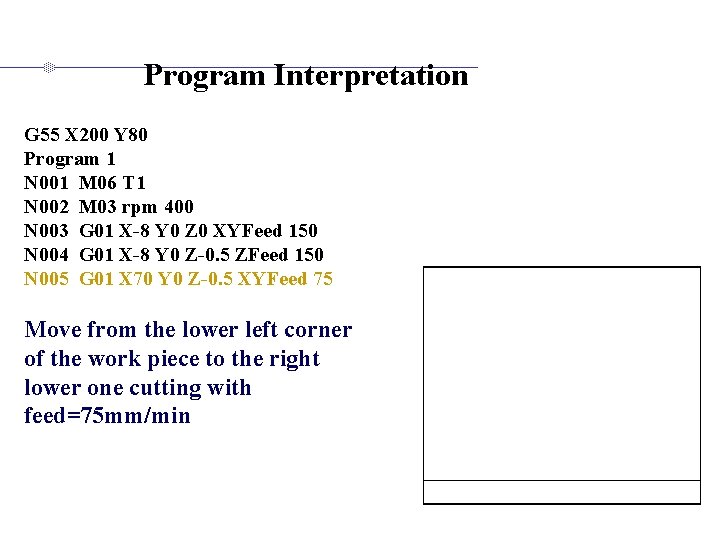 Program Interpretation

G55 X200 Y80
Program 1
N001 M06 T1
N002 M03 rpm 400
N003 G01 X-8 Y0 Z0 XYFeed 150
N004 G01 X-8 Y0 Z-0.5 ZFeed 150
N005 G01 X70 Y0 Z-0.5 XYFeed 75

Move from the lower left corner of the work piece to the right lower one cutting with feed=75mm/min